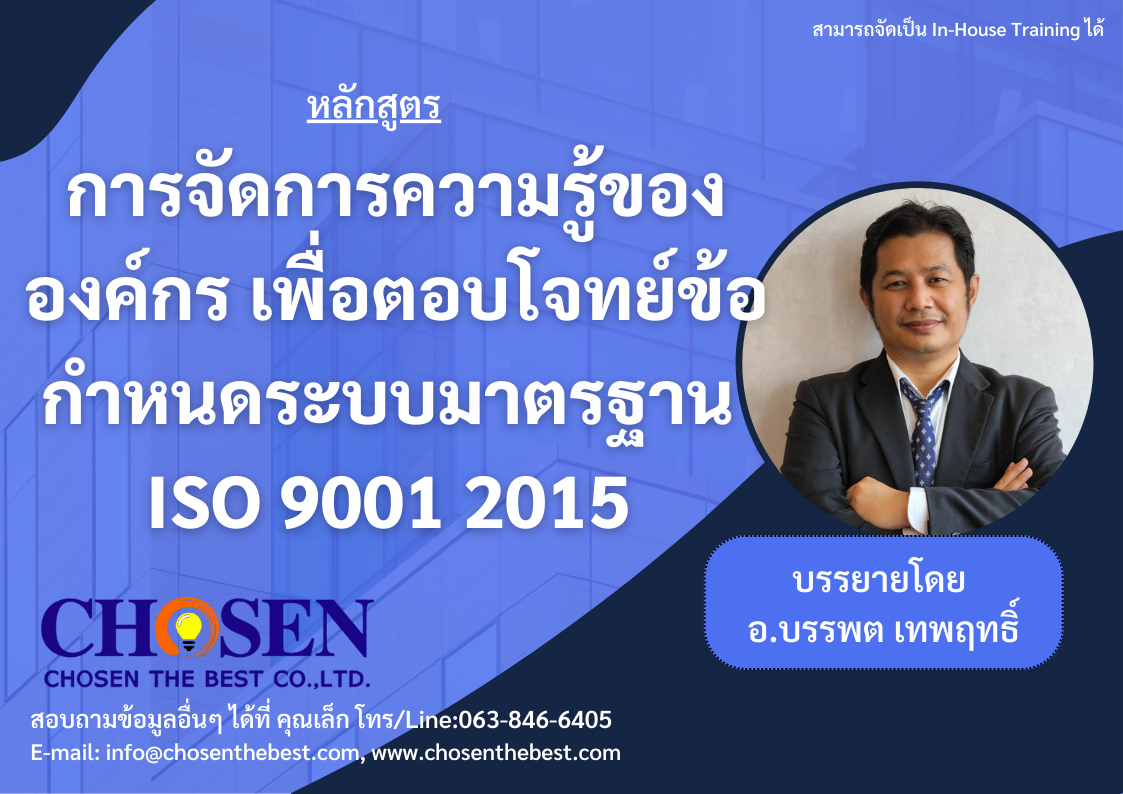 สามารถจัดเป็น In-House Training ได้

หลักสูตร

การจัดการความรู้ขององค์กร เพื่อตอบโจทย์ข้อกำหนดระบบมาตรฐาน ISO 9001 2015

บรรยายโดย
อ.บรรพต เทพฤทธิ์

CHOSEN
CHOSEN THE BEST CO.,LTD.

สอบถามข้อมูลอื่นๆ ได้ที่ คุณเล็ก โทร/Line:063-846-6405
E-mail: info@chosenthebest.com, www.chosenthebest.com